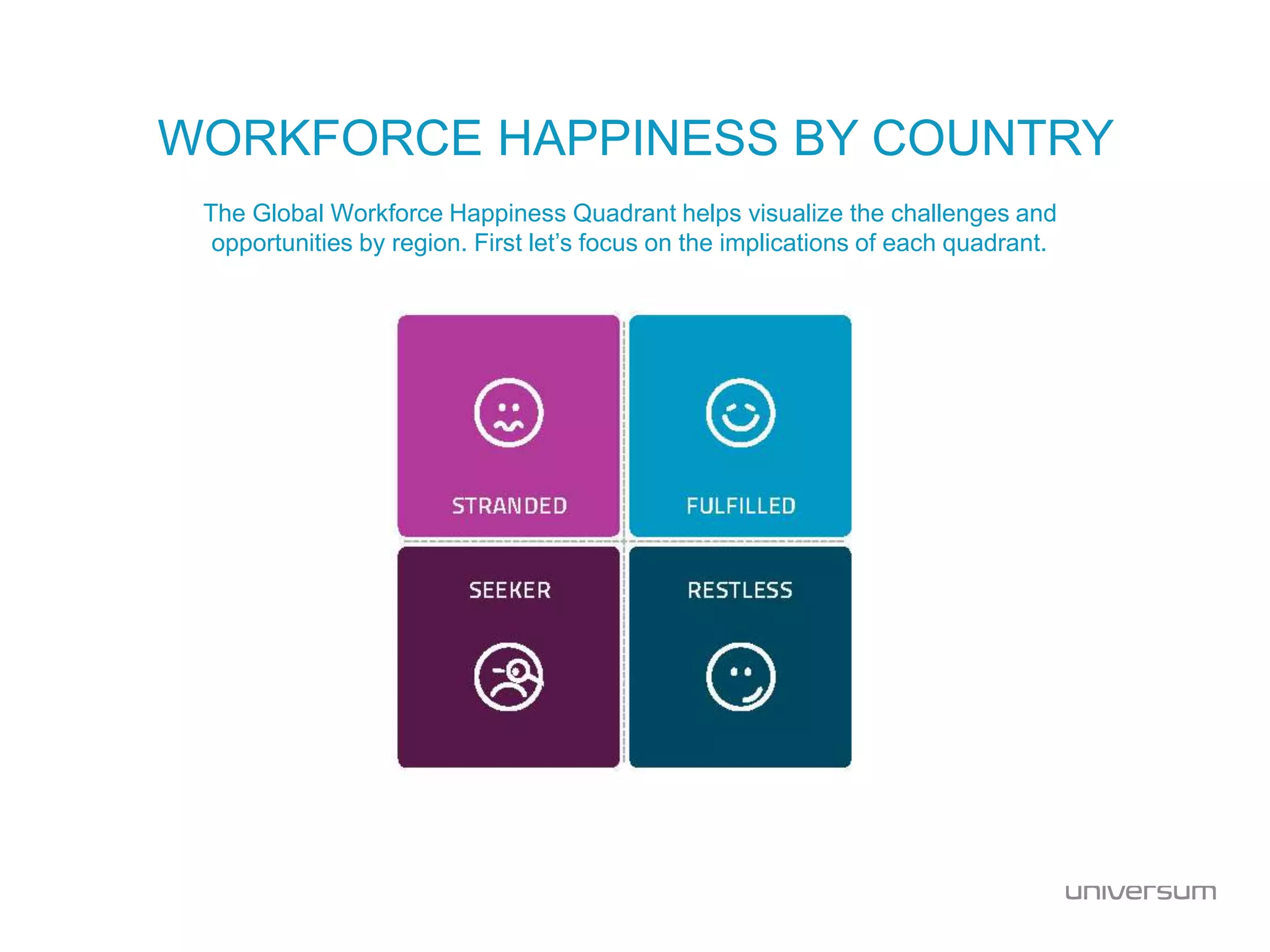 WORKFORCE HAPPINESS BY COUNTRY

The Global Workforce Happiness Quadrant helps visualize the challenges and opportunities by region. First let's focus on the implications of each quadrant.

STRANDED

FULFILLED

SEEKER

RESTLESS

universum